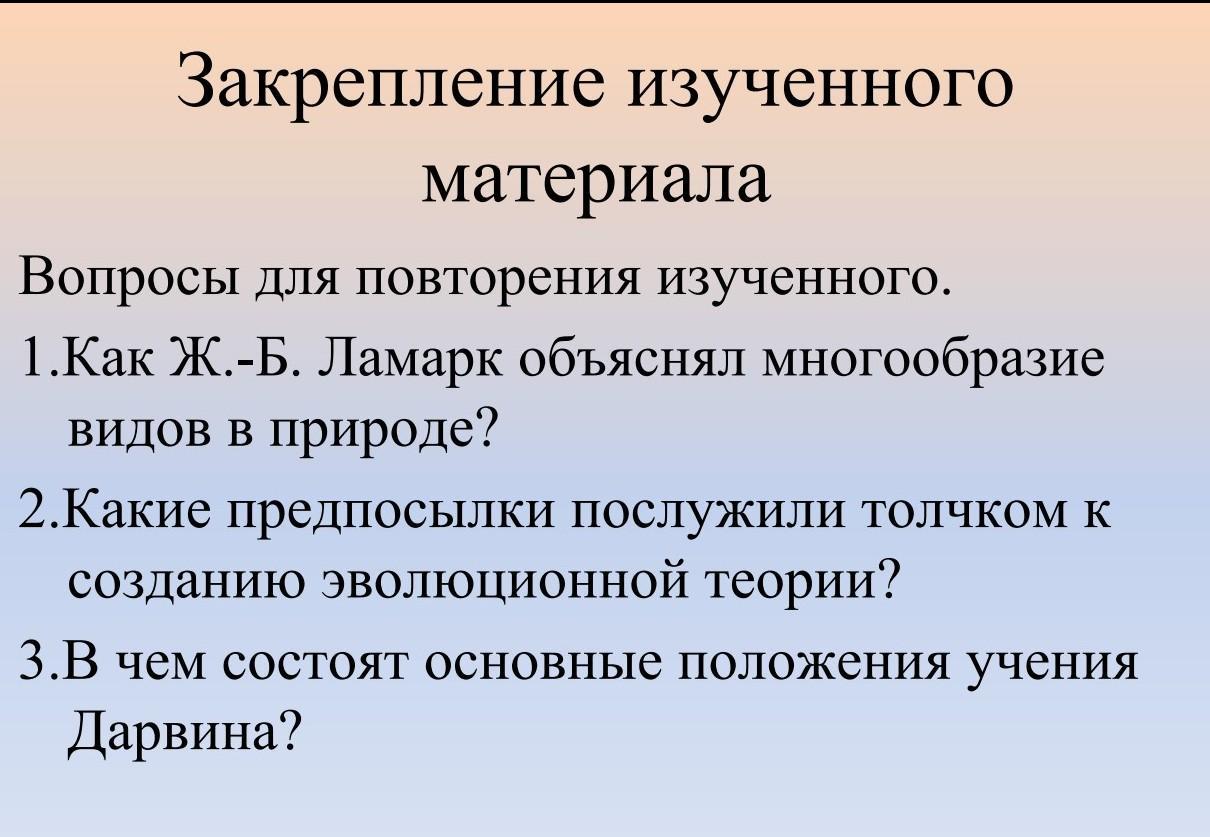 Закрепление изученного материала

Вопросы для повторения изученного.

1.Как Ж.-Б. Ламарк объяснял многообразие видов в природе?

2.Какие предпосылки послужили толчком к созданию эволюционной теории?

3.В чем состоят основные положения учения Дарвина?